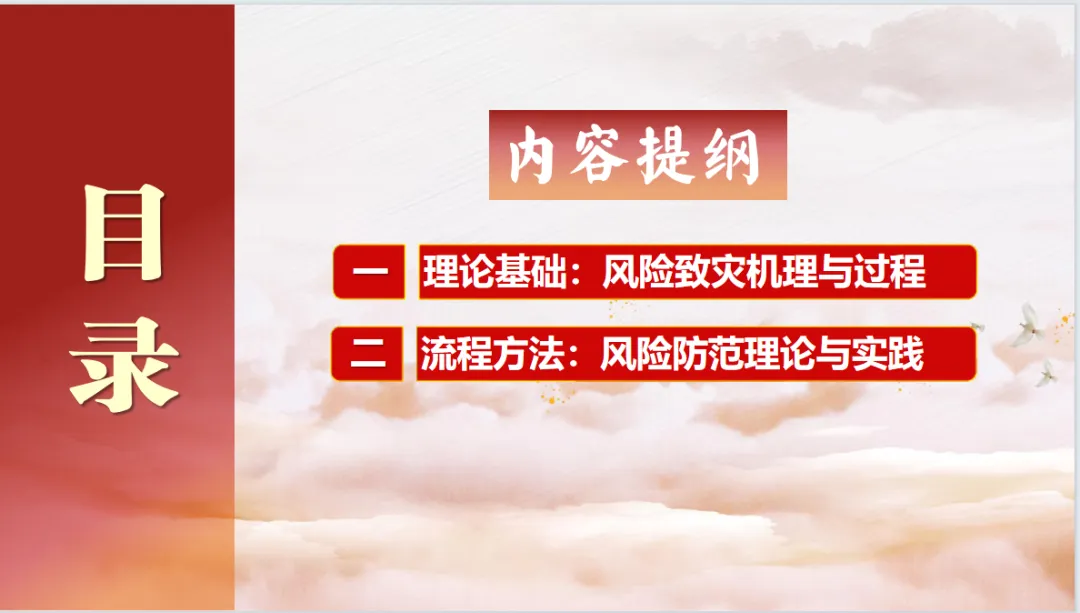 目录

内容提纲

一 理论基础：风险致灾机理与过程

二 流程方法：风险防范理论与实践